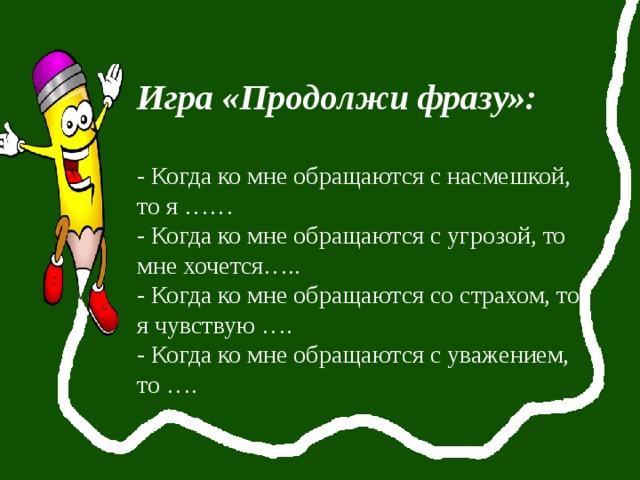 Игра «Продолжи фразу»:

- Когда ко мне обращаются с насмешкой, то я ……
- Когда ко мне обращаются с угрозой, то мне хочется…..
- Когда ко мне обращаются со страхом, то я чувствую ….
- Когда ко мне обращаются с уважением, то ….